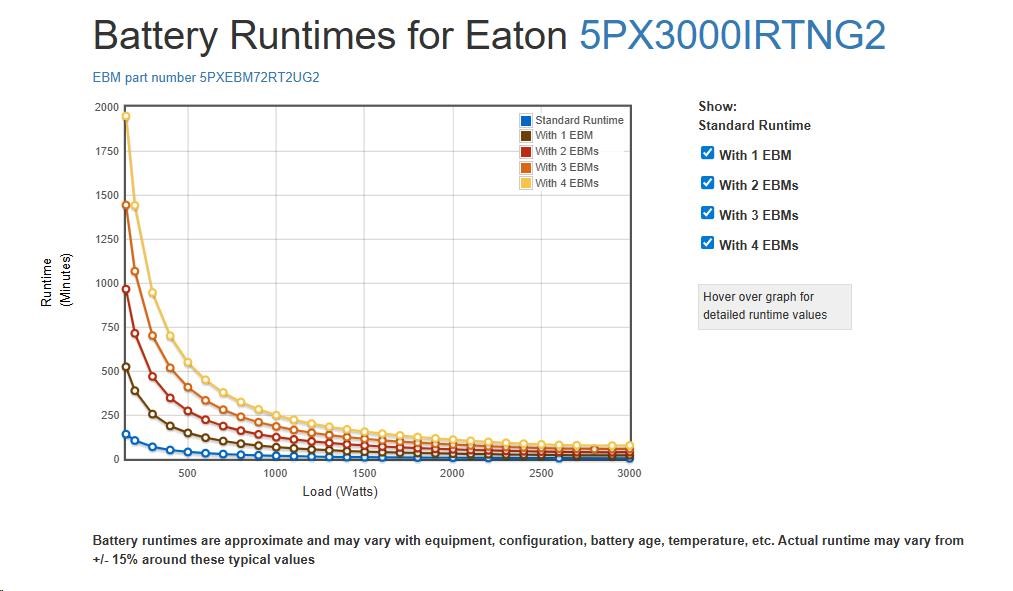 Battery Runtimes for Eaton 5PX3000IRTNG2

EBM part number 5PXEBM72RT2UG2

2000
1750
1500
1250
1000
750
500
250
0

Runtime (Minutes)

Standard Runtime
With 1 EBM
With 2 EBMs
With 3 EBMs
With 4 EBMs

500
1000
1500
2000
2500
3000

Load (Watts)

Show:
Standard Runtime
With 1 EBM
With 2 EBMs
With 3 EBMs
With 4 EBMs

Hover over graph for detailed runtime values

Battery runtimes are approximate and may vary with equipment, configuration, battery age, temperature, etc. Actual runtime may vary from +/- 15% around these typical values